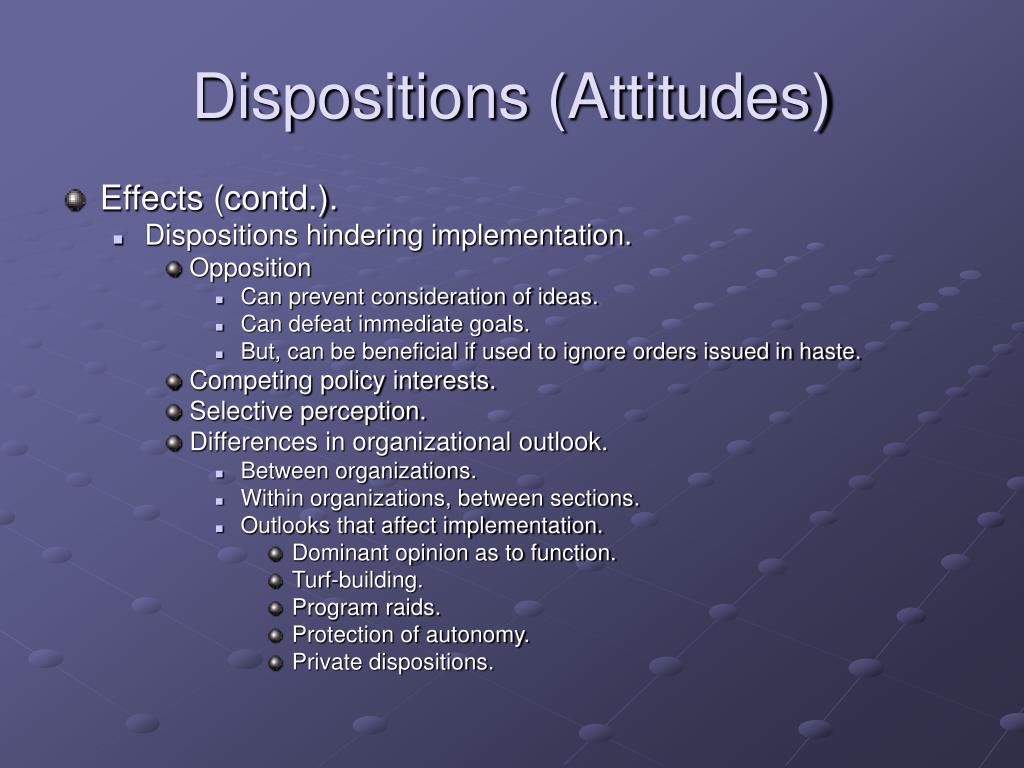 Dispositions (Attitudes)

Effects (contd.).
Dispositions hindering implementation.
Opposition
Can prevent consideration of ideas.
Can defeat immediate goals.
But, can be beneficial if used to ignore orders issued in haste.
Competing policy interests.
Selective perception.
Differences in organizational outlook.
Between organizations.
Within organizations, between sections.
Outlooks that affect implementation.
Dominant opinion as to function.
Turf-building.
Program raids.
Protection of autonomy.
Private dispositions.